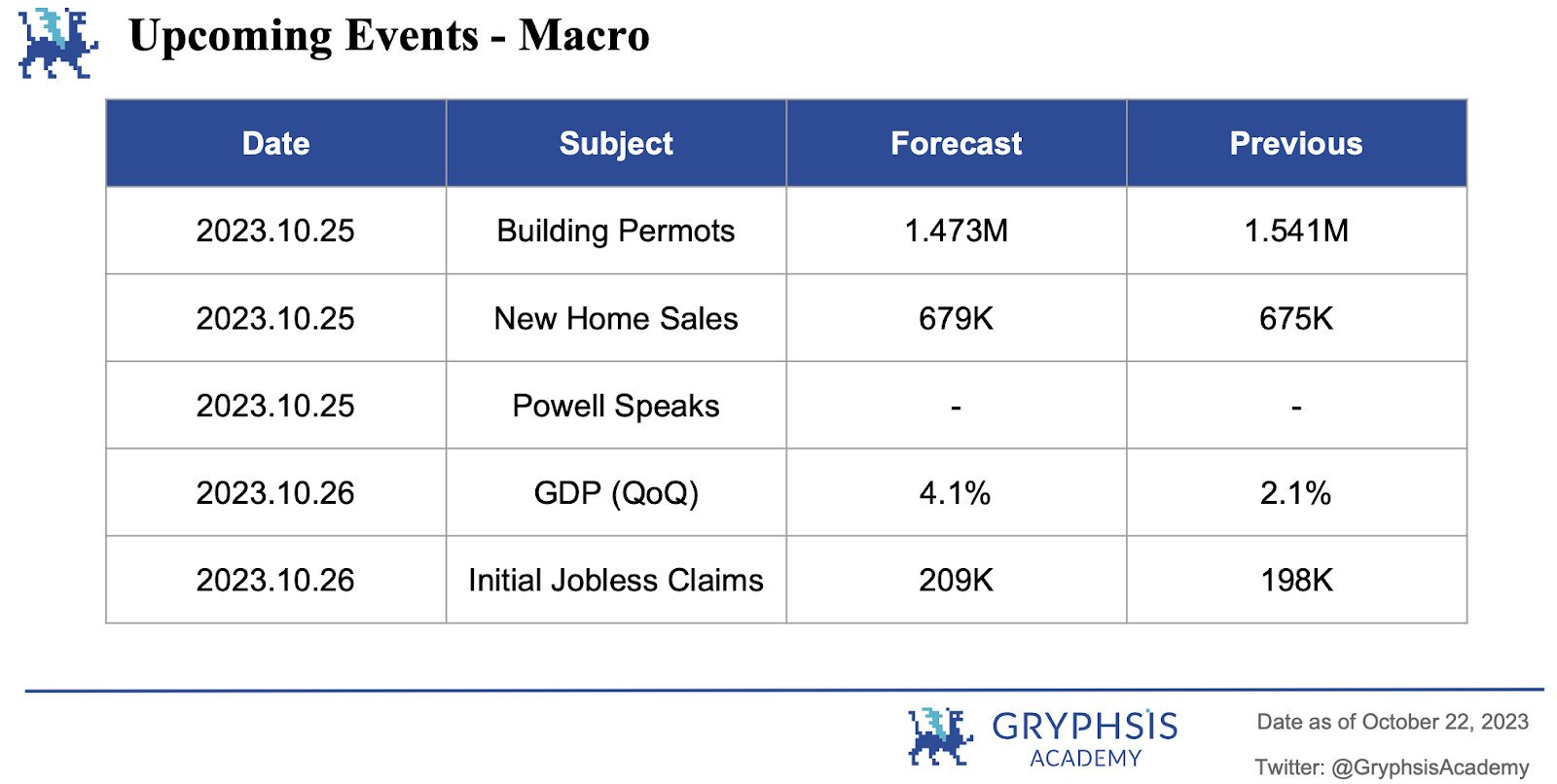 Upcoming Events - Macro

| Date | Subject | Forecast | Previous |
|---|---|---|---|
| 2023.10.25 | Building Permots | 1.473M | 1.541M |
| 2023.10.25 | New Home Sales | 679K | 675K |
| 2023.10.25 | Powell Speaks | - | - |
| 2023.10.26 | GDP (QoQ) | 4.1% | 2.1% |
| 2023.10.26 | Initial Jobless Claims | 209K | 198K |

GRYPHSIS ACADEMY

Date as of October 22, 2023

Twitter: @GryphsisAcademy